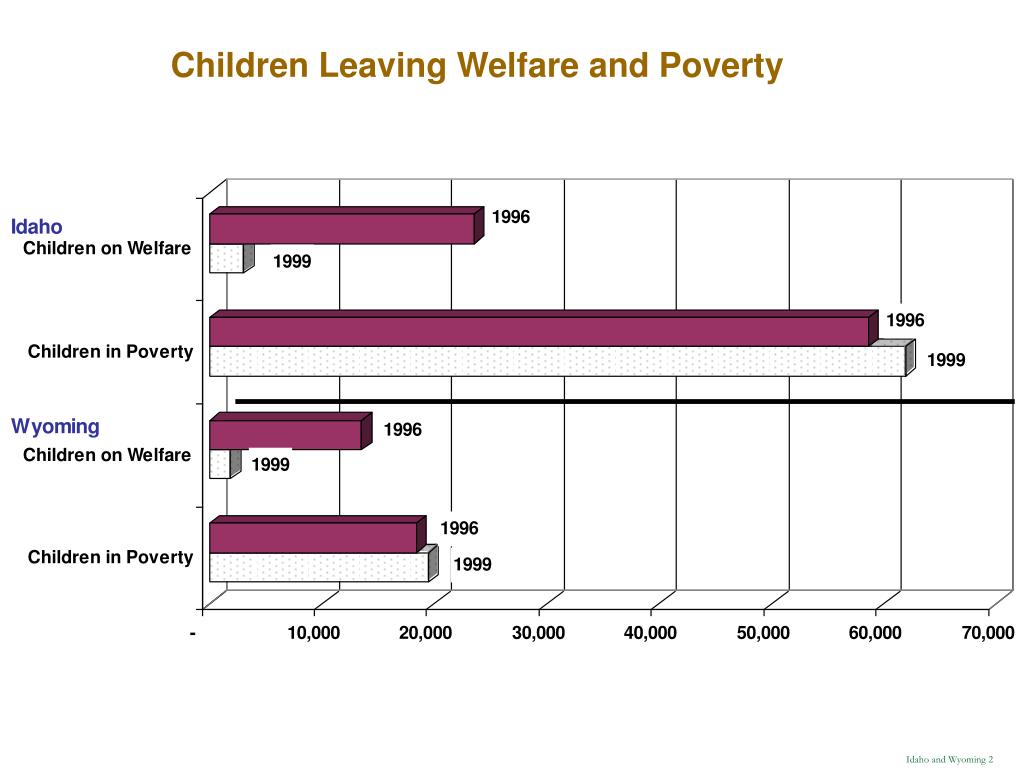 Children Leaving Welfare and Poverty

Idaho
Children on Welfare

1996
1999

Children in Poverty

1996
1999

Wyoming
Children on Welfare

1996
1999

Children in Poverty

1996
1999

-
10,000
20,000
30,000
40,000
50,000
60,000
70,000

Idaho and Wyoming 2